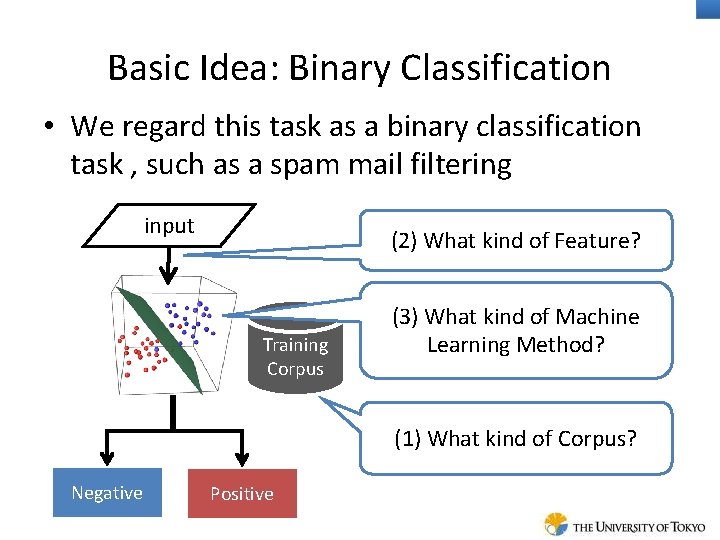 Basic Idea: Binary Classification

• We regard this task as a binary classification task , such as a spam mail filtering

input

(2) What kind of Feature?

Training Corpus

(3) What kind of Machine Learning Method?

(1) What kind of Corpus?

Negative

Positive

THE UNIVERSITY OF TOKYO